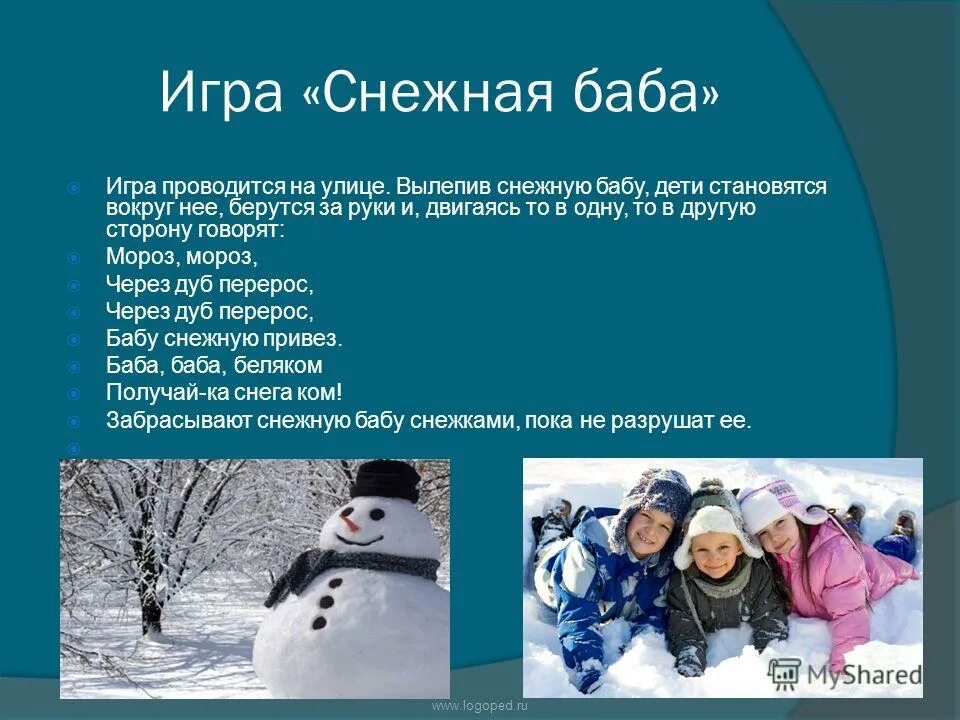 Игра «Снежная баба»

Игра проводится на улице. Вылепив снежную бабу, дети становятся вокруг нее, берутся за руки и, двигаясь то в одну, то в другую сторону говорят:
Мороз, мороз,
Через дуб перерос,
Через дуб перерос,
Бабу снежную привез.
Баба, баба, беляком
Получай-ка снега ком!
Забрасывают снежную бабу снежками, пока не разрушат ее.

MyShared

www.logoped.ru